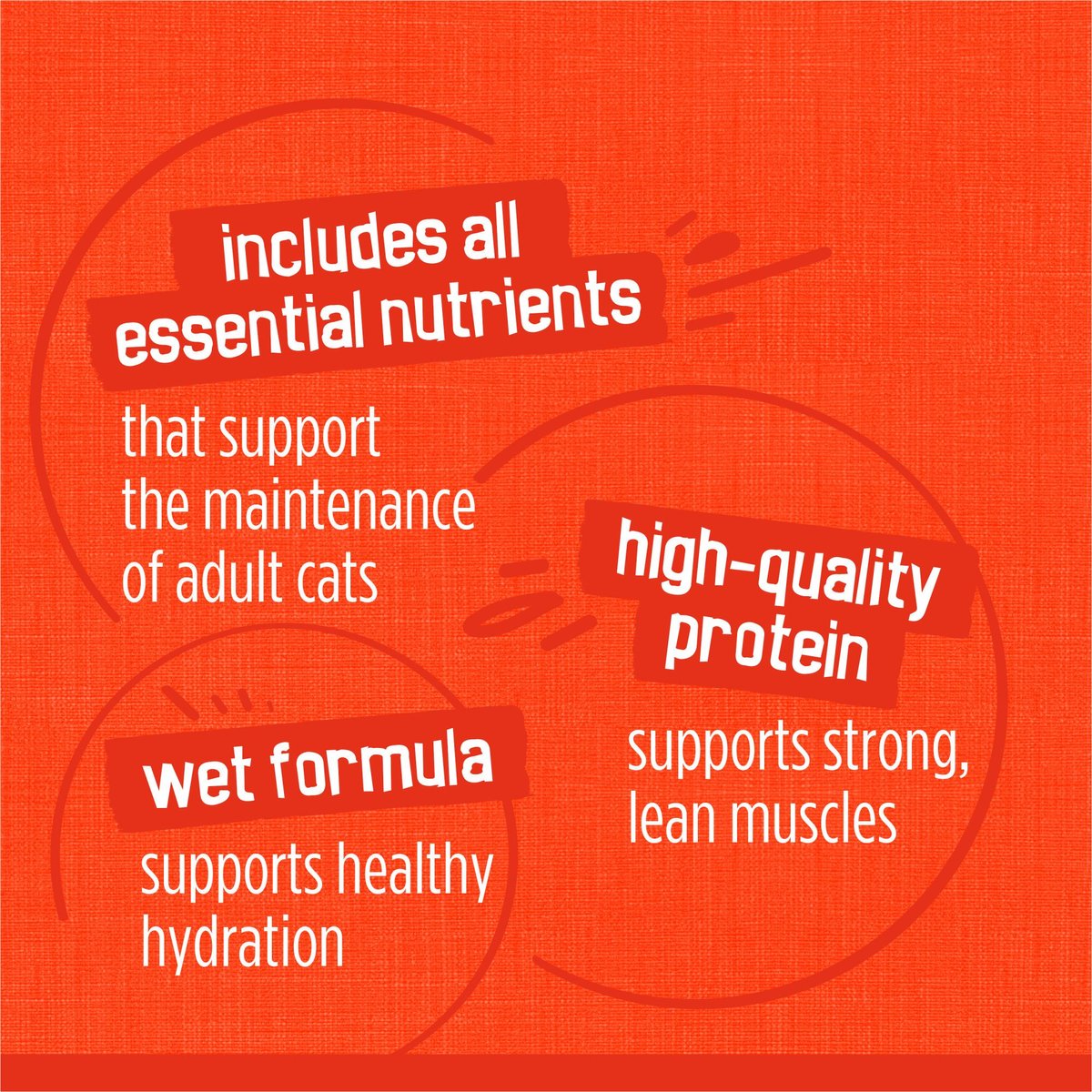 includes all essential nutrients

that support the maintenance of adult cats

high-quality protein

supports strong, lean muscles

wet formula

supports healthy hydration